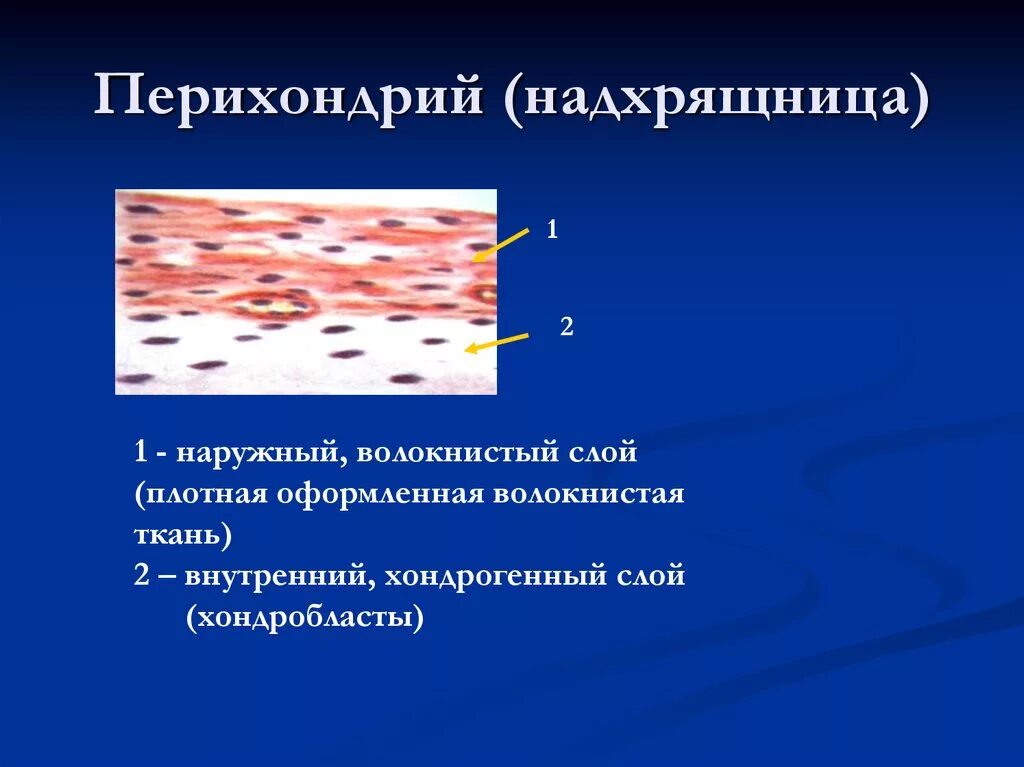 Перихондрий (надхрящница)

1

2

1 - наружный, волокнистый слой (плотная оформленная волокнистая ткань)
2 – внутренний, хондрогенный слой (хондробласты)